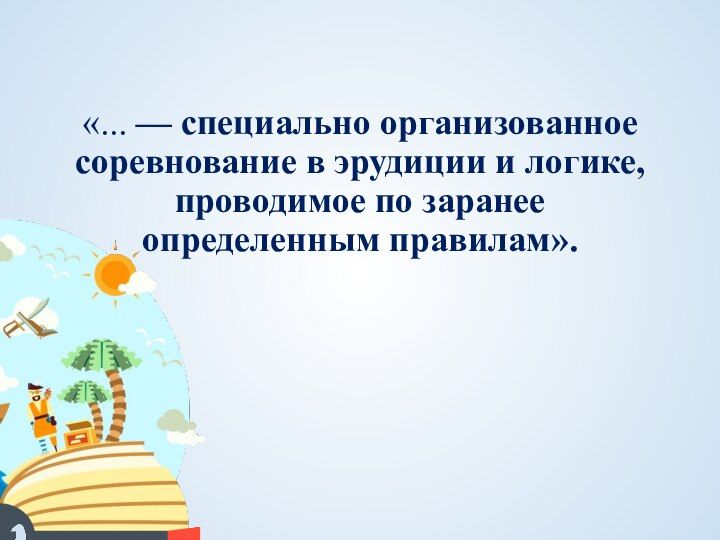 «... — специально организованное соревнование в эрудиции и логике, проводимое по заранее определенным правилам».